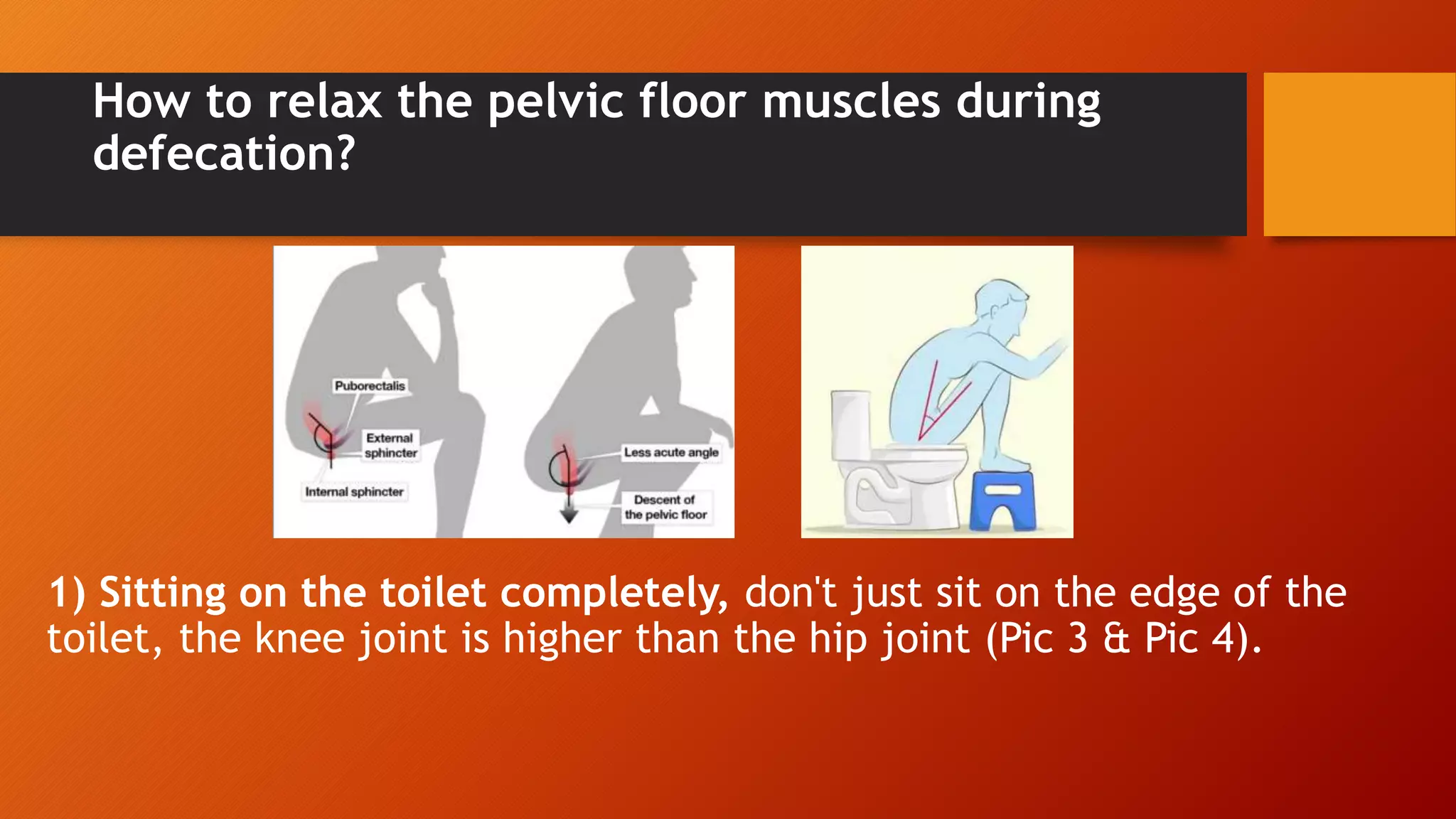 How to relax the pelvic floor muscles during defecation?

Puborectalis

External sphincter

Internal sphincter

Less acute angle

Descent of the pelvic floor

1) Sitting on the toilet completely, don't just sit on the edge of the toilet, the knee joint is higher than the hip joint (Pic 3 & Pic 4).